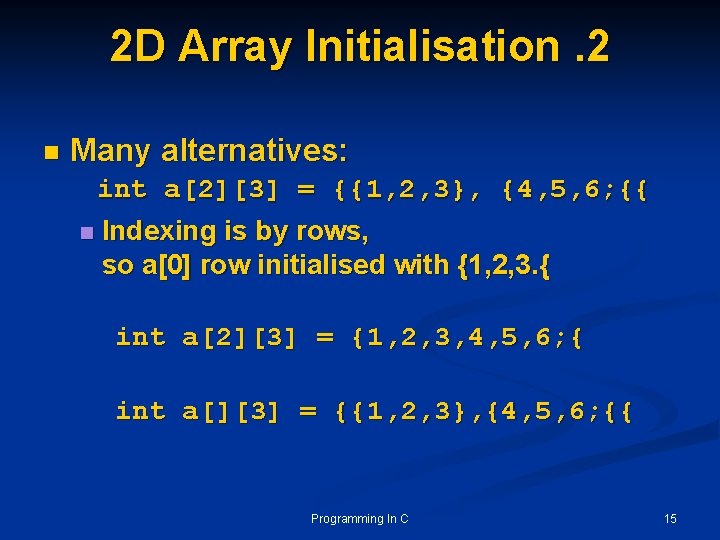 2D Array Initialisation .2

Many alternatives:
int a[2][3] = {{1,2,3}, {4,5,6;{{

Indexing is by rows, so a[0] row initialised with {1,2,3.{

int a[2][3] = {1,2,3,4,5,6;{

int a[][3] = {{1,2,3},{4,5,6;{{

Programming In C

15